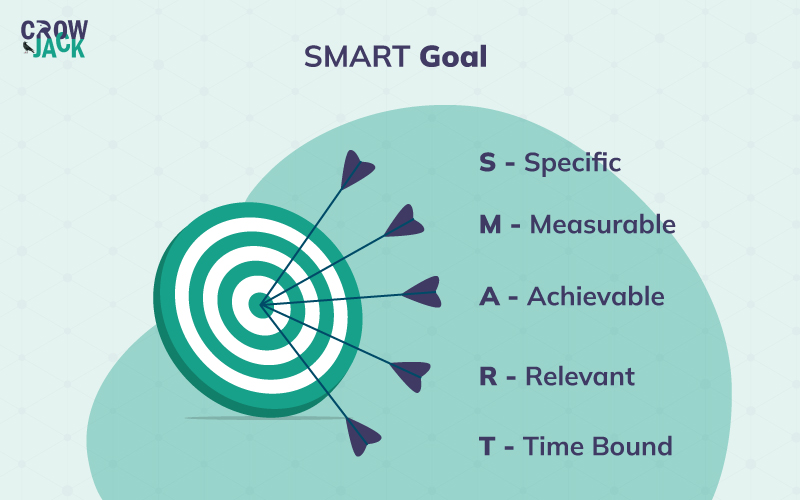 CROW
JACK

SMART Goal

S - Specific

M - Measurable

A - Achievable

R - Relevant

T - Time Bound